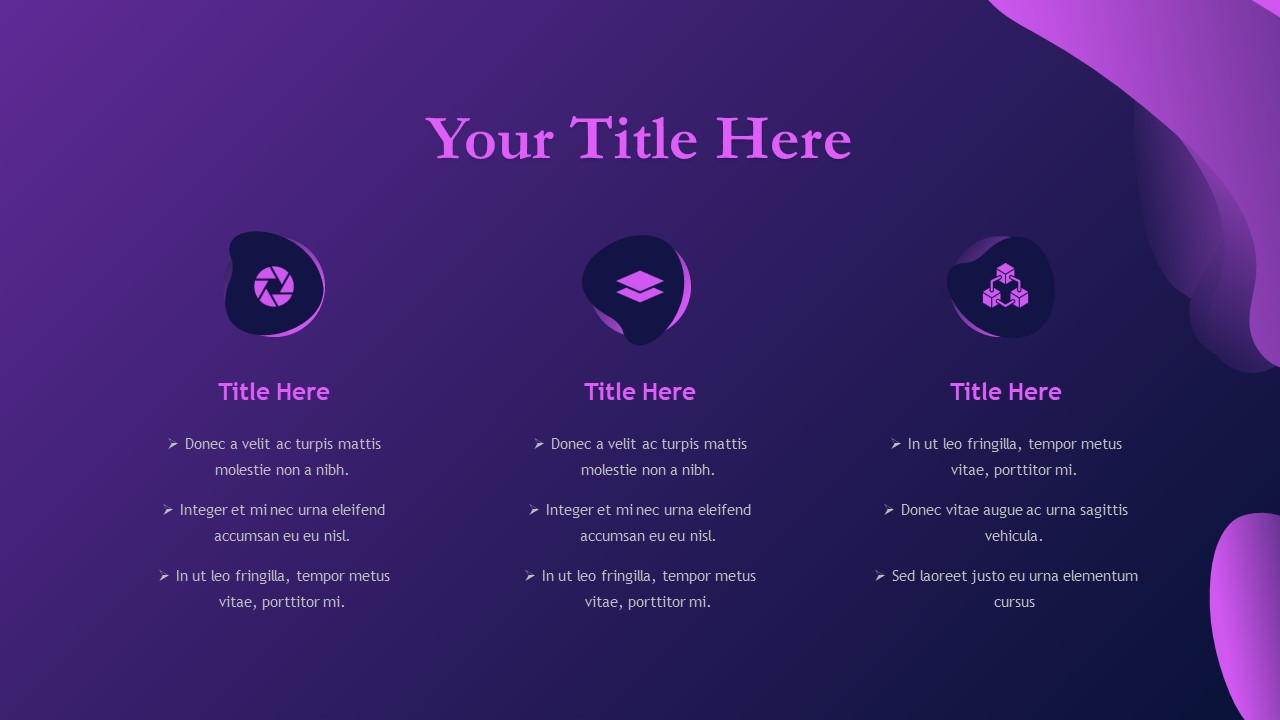 Your Title Here

Title Here

➢ Donec a velit ac turpis mattis molestie non a nibh.

➢ Integer et mi nec urna eleifend accumsan eu eu nisl.

➢ In ut leo fringilla, tempor metus vitae, porttitor mi.

Title Here

➢ Donec a velit ac turpis mattis molestie non a nibh.

➢ Integer et mi nec urna eleifend accumsan eu eu nisl.

➢ In ut leo fringilla, tempor metus vitae, porttitor mi.

Title Here

➢ In ut leo fringilla, tempor metus vitae, porttitor mi.

➢ Donec vitae augue ac urna sagittis vehicula.

➢ Sed laoreet justo eu urna elementum cursus